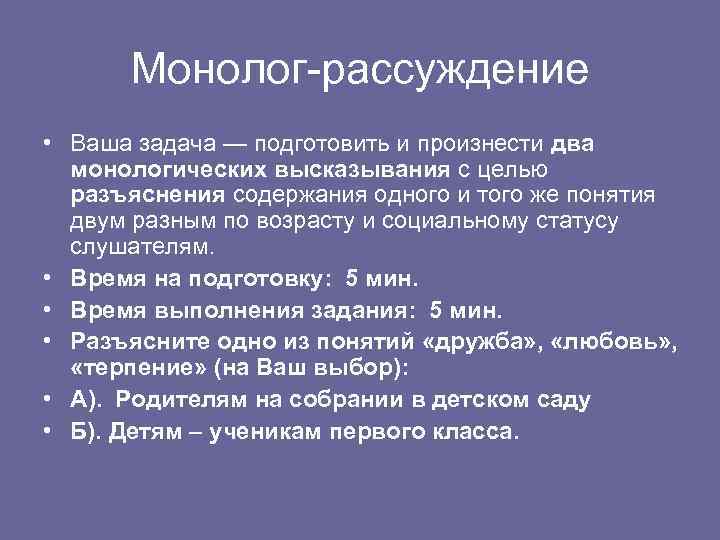 Монолог-рассуждение

• Ваша задача — подготовить и произнести два монологических высказывания с целью разъяснения содержания одного и того же понятия двум разным по возрасту и социальному статусу слушателям.
• Время на подготовку: 5 мин.
• Время выполнения задания: 5 мин.
• Разъясните одно из понятий «дружба», «любовь», «терпение» (на Ваш выбор):
• А). Родителям на собрании в детском саду
• Б). Детям – ученикам первого класса.